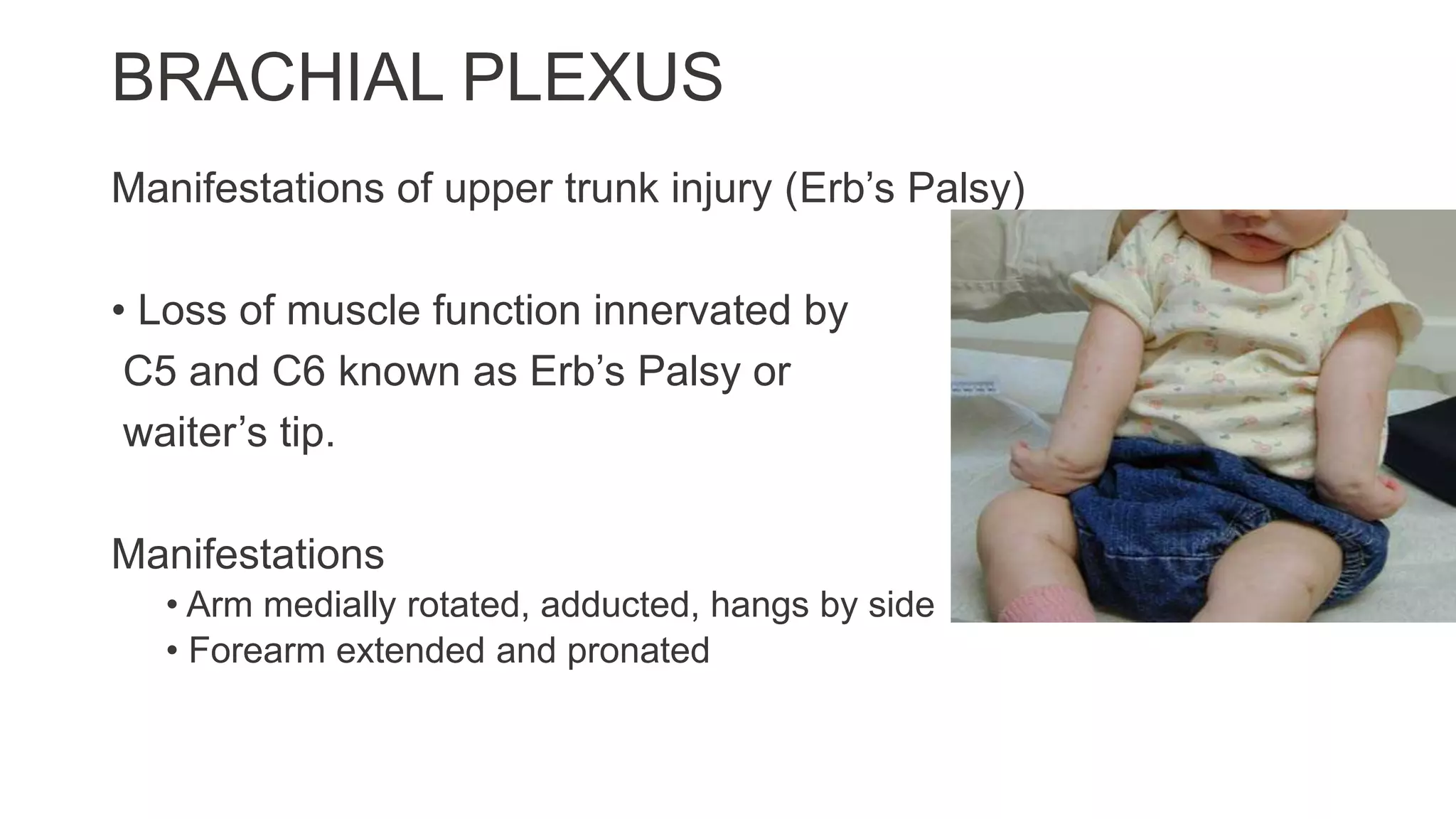 BRACHIAL PLEXUS

Manifestations of upper trunk injury (Erb’s Palsy)

• Loss of muscle function innervated by C5 and C6 known as Erb’s Palsy or waiter’s tip.

Manifestations
• Arm medially rotated, adducted, hangs by side
• Forearm extended and pronated